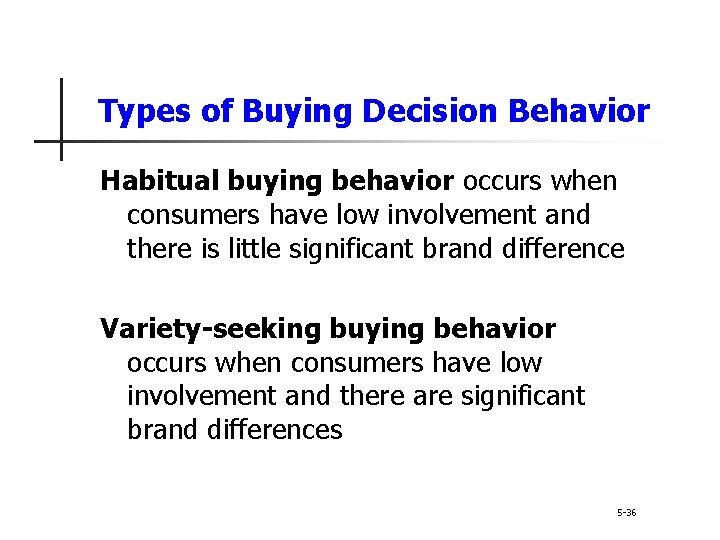 Types of Buying Decision Behavior

Habitual buying behavior occurs when consumers have low involvement and there is little significant brand difference

Variety-seeking buying behavior occurs when consumers have low involvement and there are significant brand differences

5-36